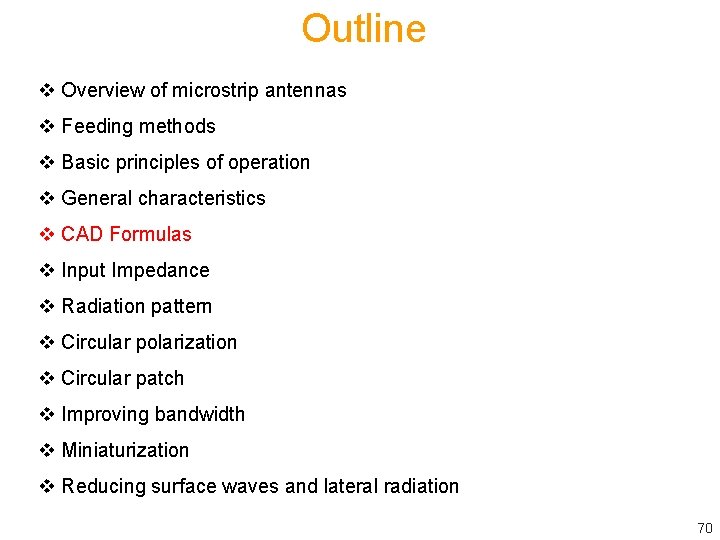 Outline

❖ Overview of microstrip antennas

❖ Feeding methods

❖ Basic principles of operation

❖ General characteristics

❖ CAD Formulas

❖ Input Impedance

❖ Radiation pattern

❖ Circular polarization

❖ Circular patch

❖ Improving bandwidth

❖ Miniaturization

❖ Reducing surface waves and lateral radiation

70